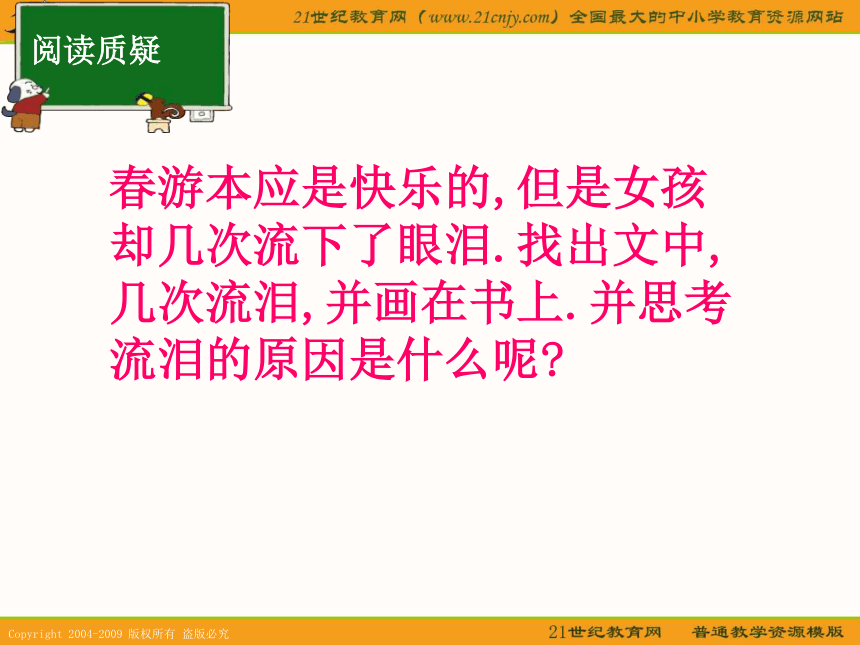 21世纪教育网（www.21cnjy.com）全国最大的中小学教育资源网站

阅读质疑

春游本应是快乐的，但是女孩却几次流下了眼泪．找出文中，几次流泪，并画在书上．并思考流泪的原因是什么呢？

Copyright 2004-2009 版权所有 盗版必究

21世纪教育网　普通教学资源模版